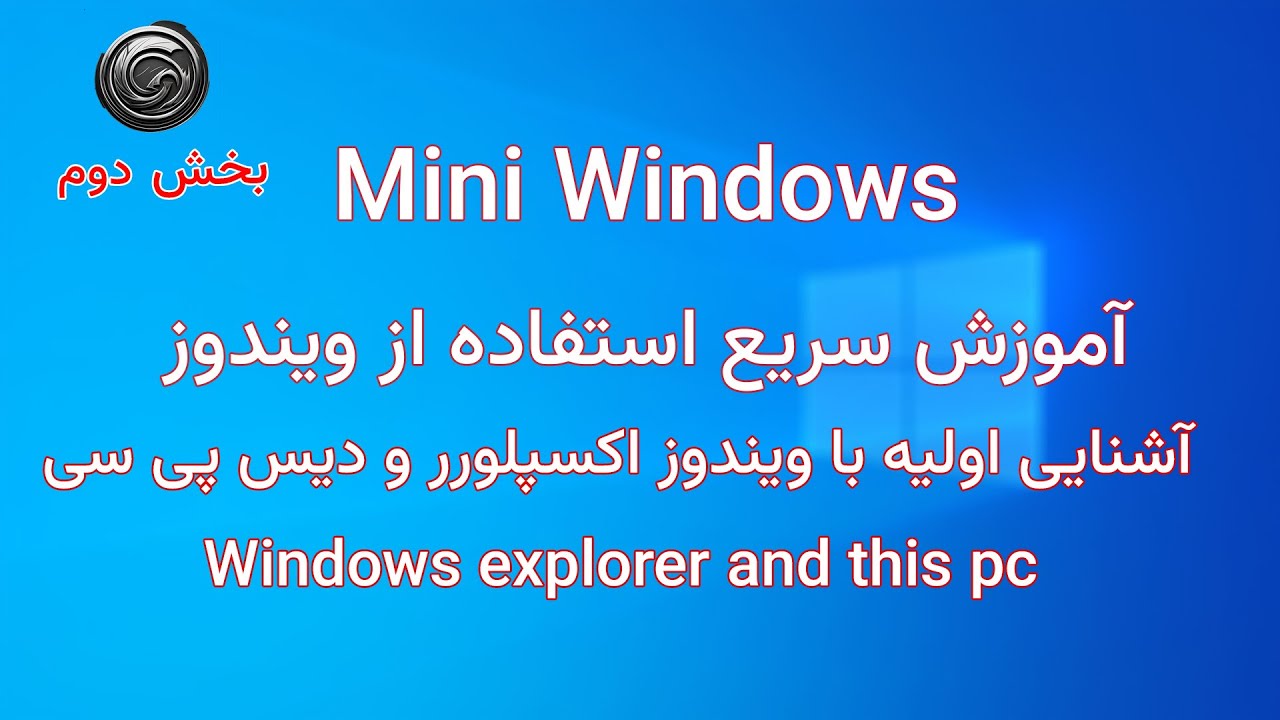 بخش دوم

Mini Windows

آموزش سریع استفاده از ویندوز

آشنایی اولیه با ویندوز اکسپلورر و دیس پی سی

Windows explorer and this pc